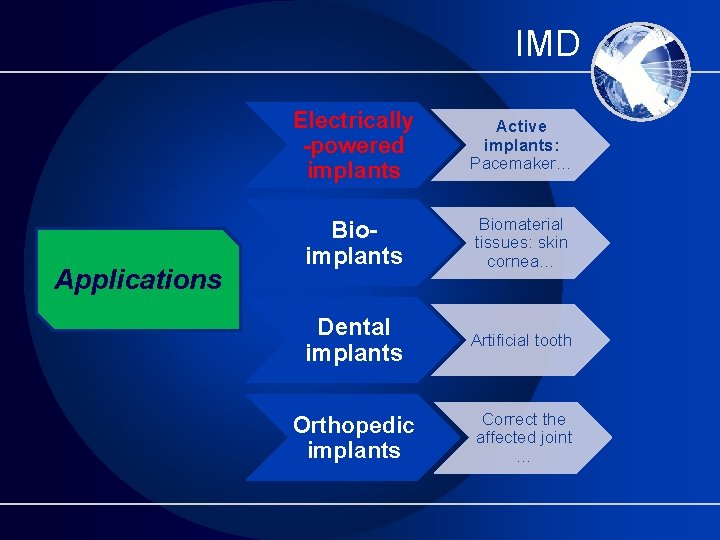 IMD

Applications

Electrically -powered implants

Active implants: Pacemaker…

Bio-implants

Biomaterial tissues: skin cornea…

Dental implants

Artificial tooth

Orthopedic implants

Correct the affected joint …